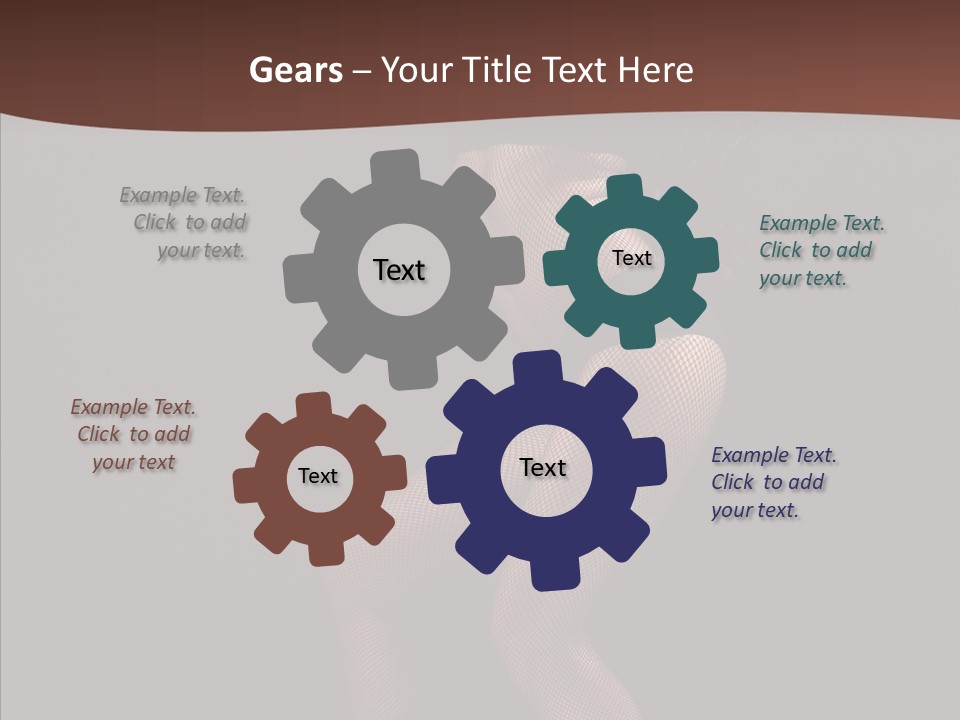 Gears – Your Title Text Here

Example Text. Click to add your text.

Text

Text

Example Text. Click to add your text.

Example Text. Click to add your text

Text

Text

Example Text. Click to add your text.